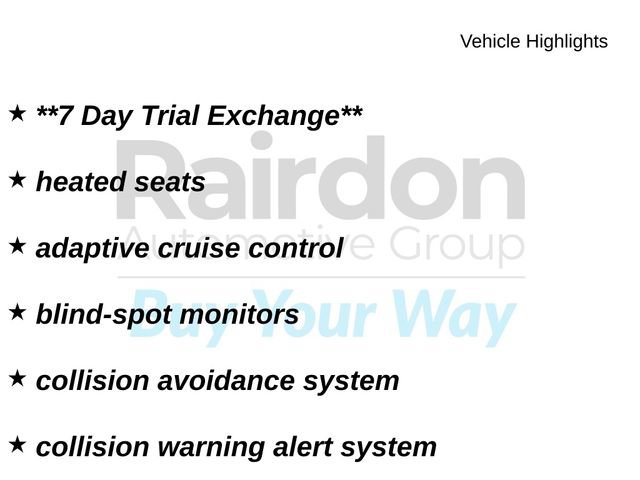 Vehicle Highlights

★ **7 Day Trial Exchange**

★ heated seats

★ adaptive cruise control

★ blind-spot monitors

★ collision avoidance system

★ collision warning alert system

Rairdon
Automotive Group
Buy Your Way